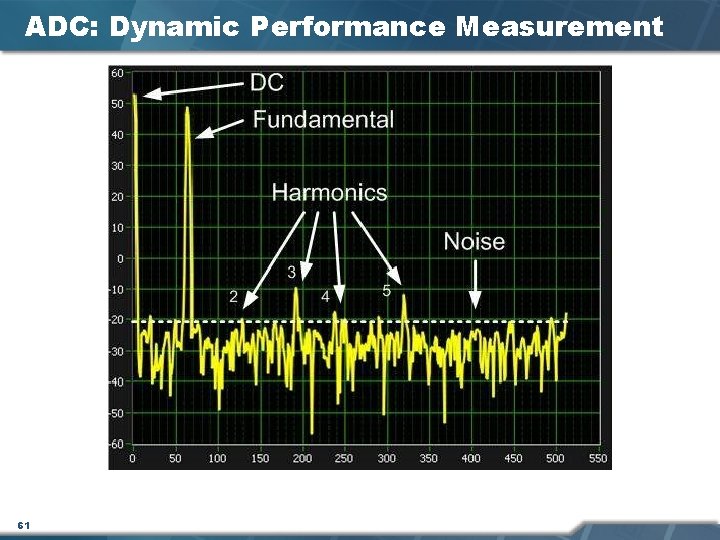 ADC: Dynamic Performance Measurement

DC

Fundamental

Harmonics

Noise

2

3

4

5

60
50
40
30
20
10
0
-10
-20
-30
-40
-50
-60

0 50 100 150 200 250 300 350 400 450 500 550

61